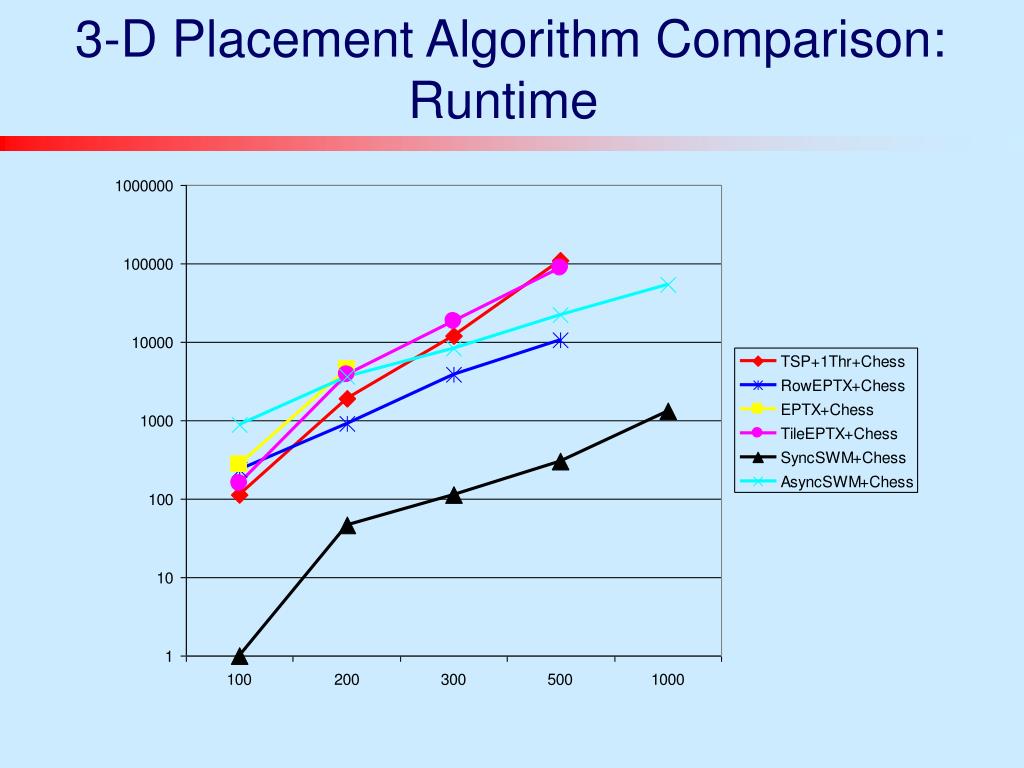 3-D Placement Algorithm Comparison: Runtime

1000000
100000
10000
1000
100
10
1

100
200
300
500
1000

TSP+1Thr+Chess
RowEPTX+Chess
EPTX+Chess
TileEPTX+Chess
SyncSWM+Chess
AsyncSWM+Chess